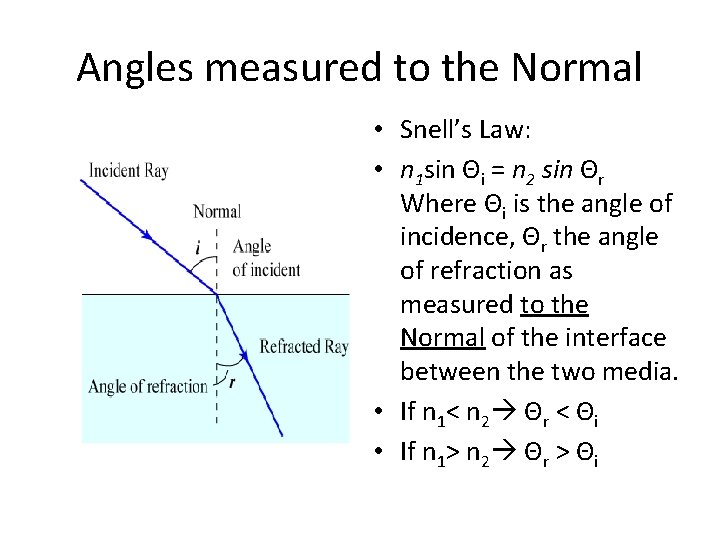 Angles measured to the Normal

Incident Ray

Normal

$i$

Angle of incident

Refracted Ray

Angle of refraction

$r$

• Snell's Law:

• $n_1 \sin \Theta_i = n_2 \sin \Theta_r$ Where $\Theta_i$ is the angle of incidence, $\Theta_r$ the angle of refraction as measured to the Normal of the interface between the two media.

• If $n_1 < n_2 \rightarrow \Theta_r < \Theta_i$

• If $n_1 > n_2 \rightarrow \Theta_r > \Theta_i$